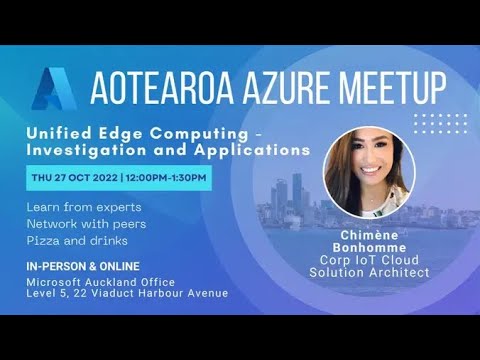 AOTEAROA AZURE MEETUP

Unified Edge Computing - Investigation and Applications

THU 27 OCT 2022 | 12:00PM-1:30PM

Learn from experts
Network with peers
Pizza and drinks

IN-PERSON & ONLINE
Microsoft Auckland Office
Level 5, 22 Viaduct Harbour Avenue

Chimène Bonhomme
Corp IoT Cloud Solution Architect